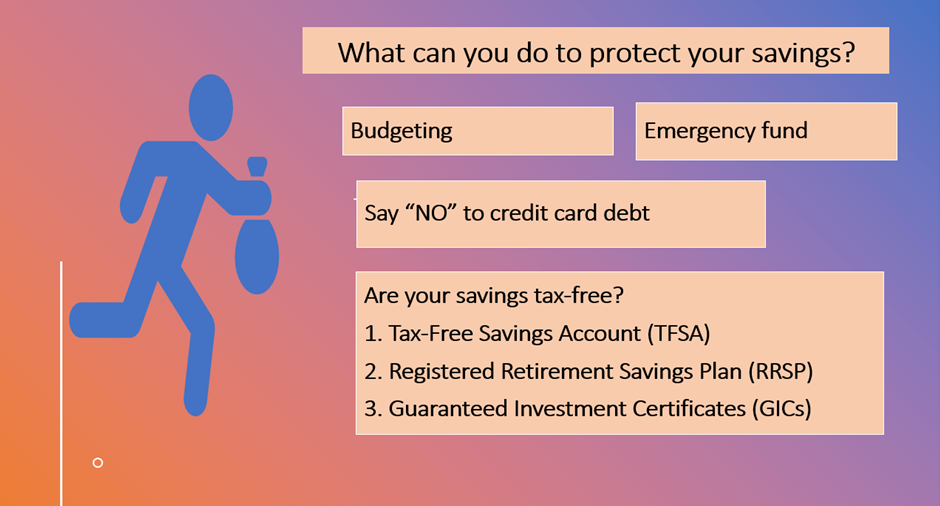 What can you do to protect your savings?

Budgeting

Emergency fund

Say “NO” to credit card debt

Are your savings tax-free?
1. Tax-Free Savings Account (TFSA)
2. Registered Retirement Savings Plan (RRSP)
3. Guaranteed Investment Certificates (GICs)